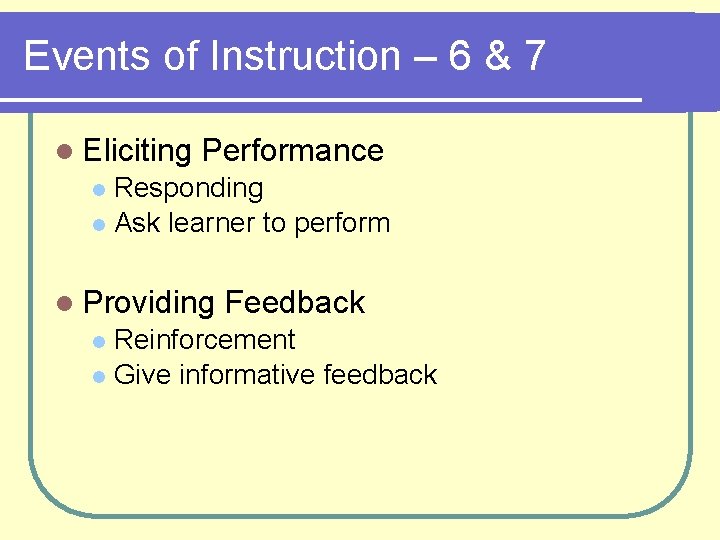 Events of Instruction – 6 & 7

- Eliciting Performance
  - Responding
  - Ask learner to perform

- Providing Feedback
  - Reinforcement
  - Give informative feedback